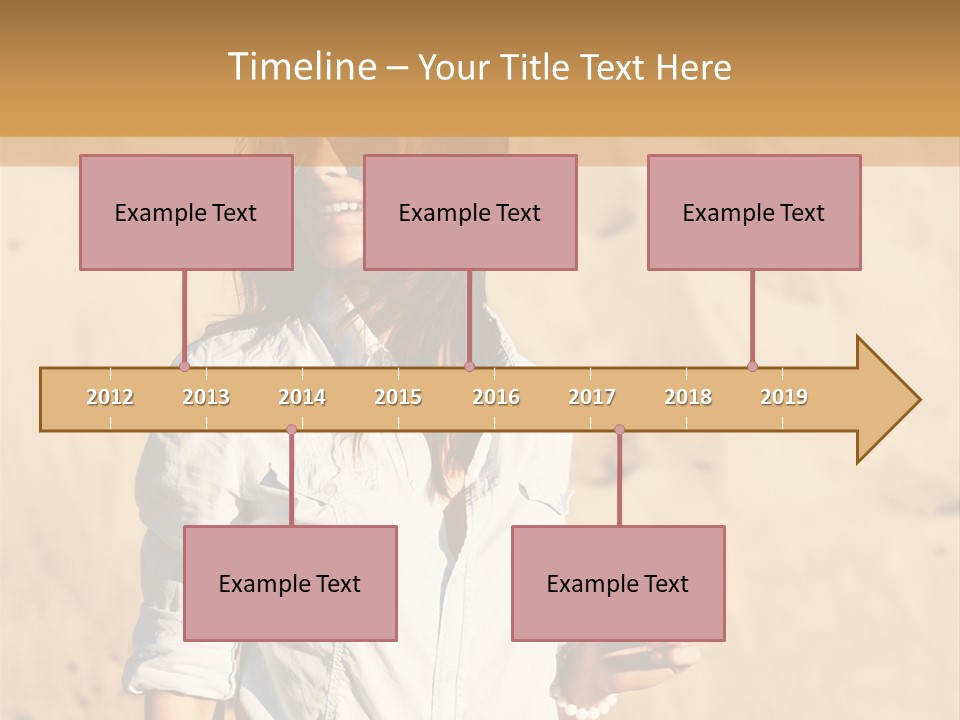 Timeline – Your Title Text Here

Example Text

Example Text

Example Text

2012 2013 2014 2015 2016 2017 2018 2019

Example Text

Example Text